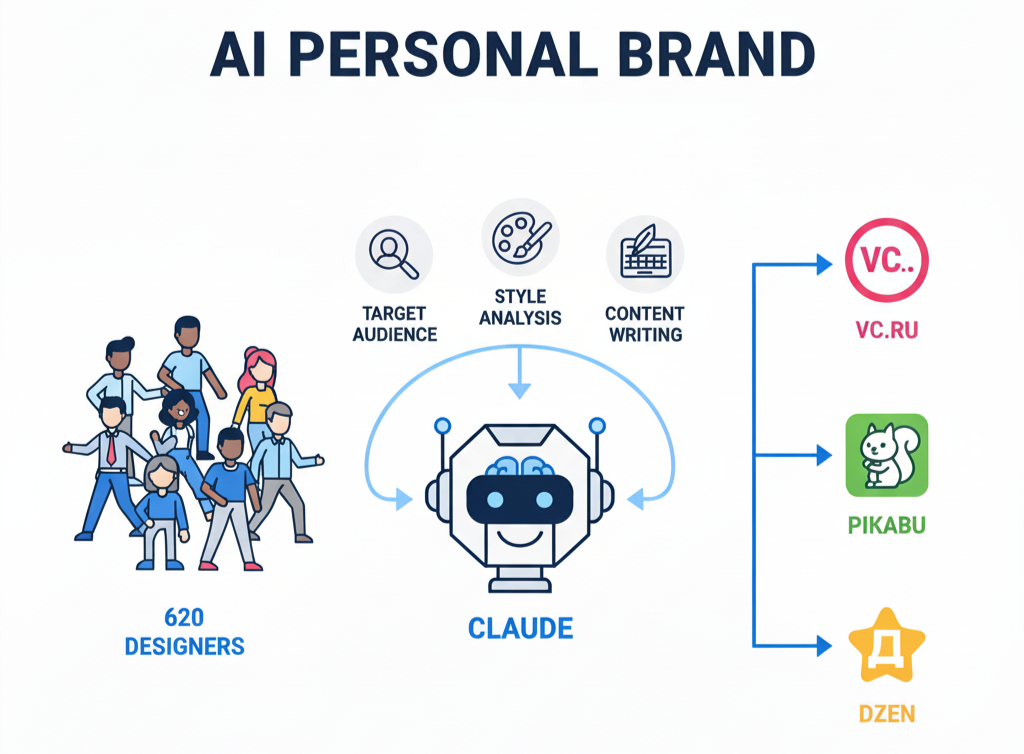 AI PERSONAL BRAND

TARGET AUDIENCE

STYLE ANALYSIS

CONTENT WRITING

620 DESIGNERS

CLAUDE

VC..

VC.RU

PIKABU

Д

DZEN